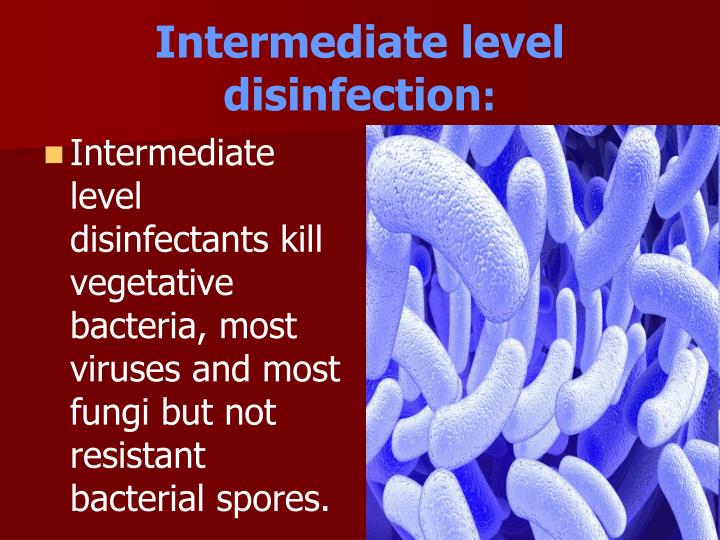 Intermediate level disinfection:

Intermediate level disinfectants kill vegetative bacteria, most viruses and most fungi but not resistant bacterial spores.